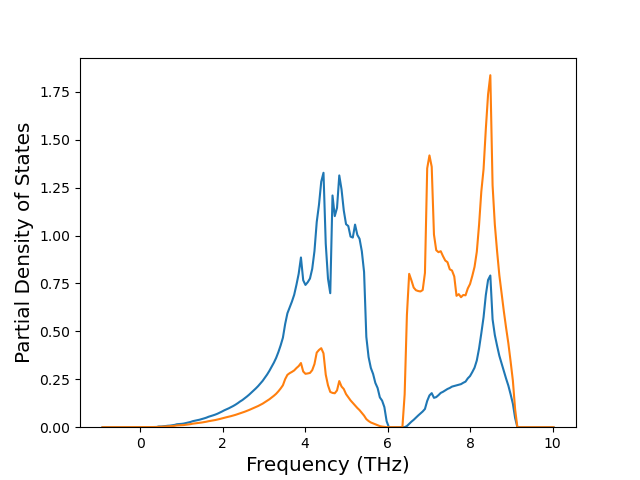 Partial Density of States
1.75
1.50
1.25
1.00
0.75
0.50
0.25
0.00
0
2
4
6
8
10
Frequency (THz)